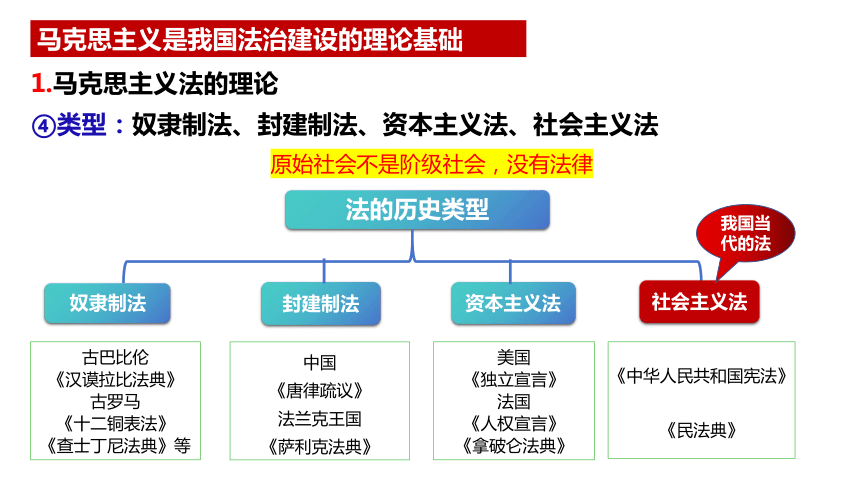 马克思主义是我国法治建设的理论基础

1.马克思主义法的理论

④类型：奴隶制法、封建制法、资本主义法、社会主义法

原始社会不是阶级社会，没有法律

法的历史类型

我国当代的法

奴隶制法

封建制法

资本主义法

社会主义法

古巴比伦
《汉谟拉比法典》
古罗马
《十二铜表法》
《查士丁尼法典》等

中国
《唐律疏议》
法兰克王国
《萨利克法典》

美国
《独立宣言》
法国
《人权宣言》
《拿破仑法典》

《中华人民共和国宪法》

《民法典》